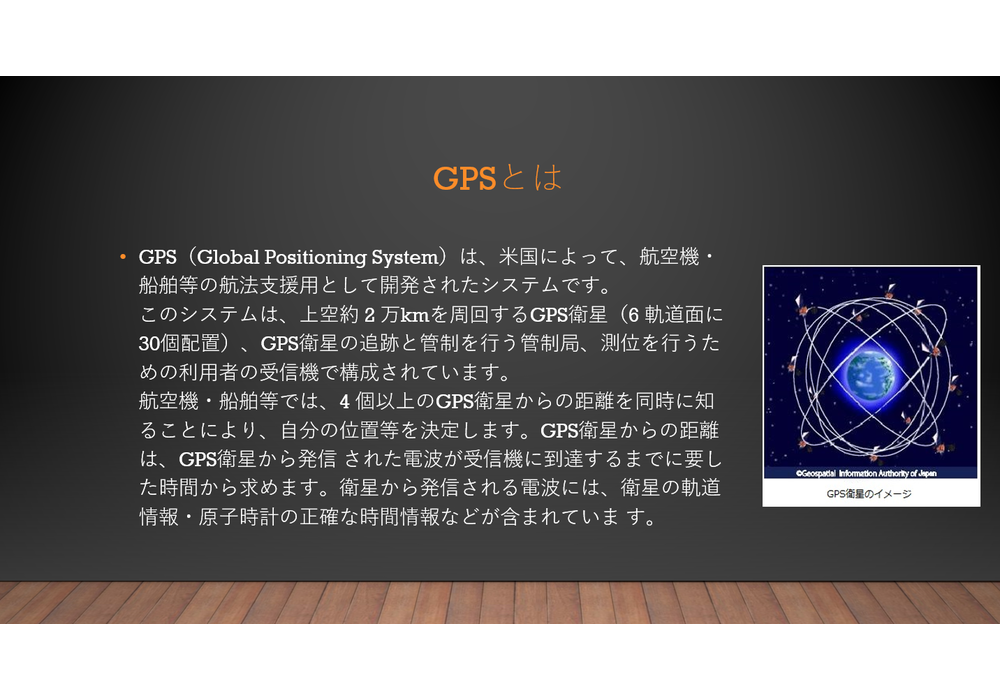 GPSとは

• GPS（Global Positioning System）は、米国によって、航空機・船舶等の航法支援用として開発されたシステムです。
このシステムは、上空約 2 万kmを周回するGPS衛星（6 軌道面に30個配置）、GPS衛星の追跡と管制を行う管制局、測位を行うための利用者の受信機で構成されています。
航空機・船舶等では、4 個以上のGPS衛星からの距離を同時に知ることにより、自分の位置等を決定します。GPS衛星からの距離は、GPS衛星から発信 された電波が受信機に到達するまでに要した時間から求めます。衛星から発信される電波には、衛星の軌道情報・原子時計の正確な時間情報などが含まれていま す。

©Geospatial Information Authority of Japan
GPS衛星のイメージ